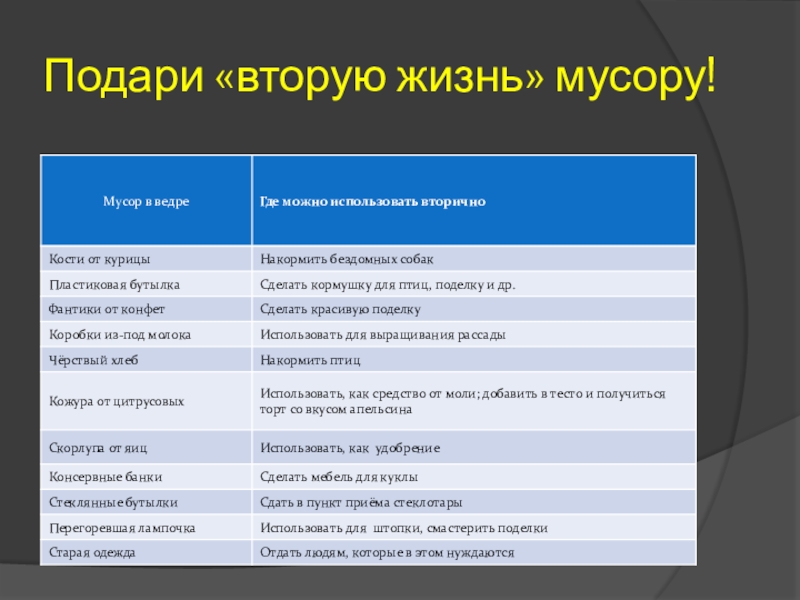 Подари «вторую жизнь» мусору!

| Мусор в ведре | Где можно использовать вторично |
|---|---|
| Кости от курицы | Накормить бездомных собак |
| Пластиковая бутылка | Сделать кормушку для птиц, поделку и др. |
| Фантики от конфет | Сделать красивую поделку |
| Коробки из-под молока | Использовать для выращивания рассады |
| Чёрствый хлеб | Накормить птиц |
| Кожура от цитрусовых | Использовать, как средство от моли; добавить в тесто и получиться торт со вкусом апельсина |
| Скорлупа от яиц | Использовать, как удобрение |
| Консервные банки | Сделать мебель для куклы |
| Стеклянные бутылки | Сдать в пункт приёма стеклотары |
| Перегоревшая лампочка | Использовать для штопки, смастерить поделки |
| Старая одежда | Отдать людям, которые в этом нуждаются |